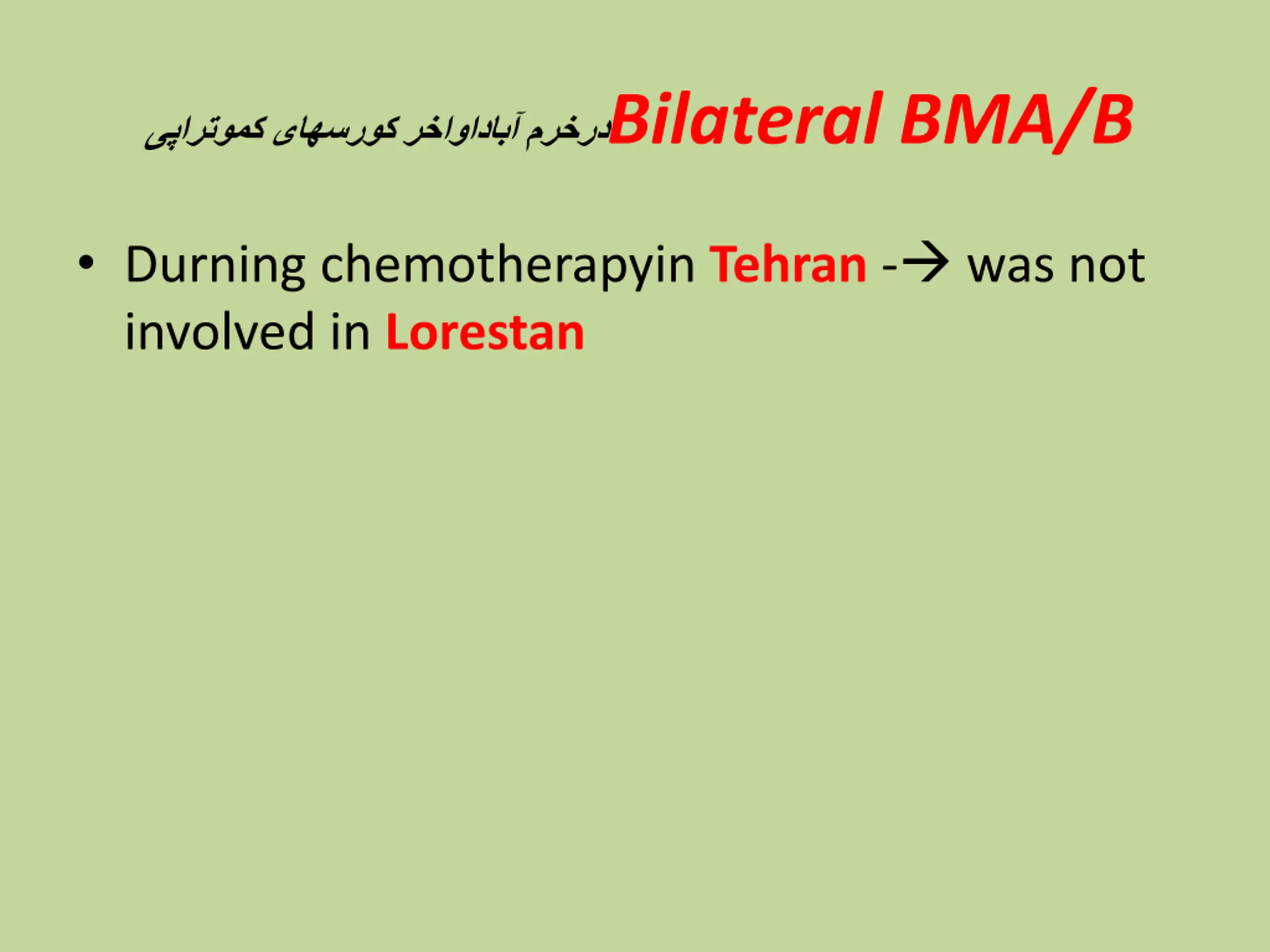 Bilateral BMA/B درخرم آباداواخر کورسهای کموتراپی

• Durning chemotherapyin Tehran -→ was not involved in Lorestan